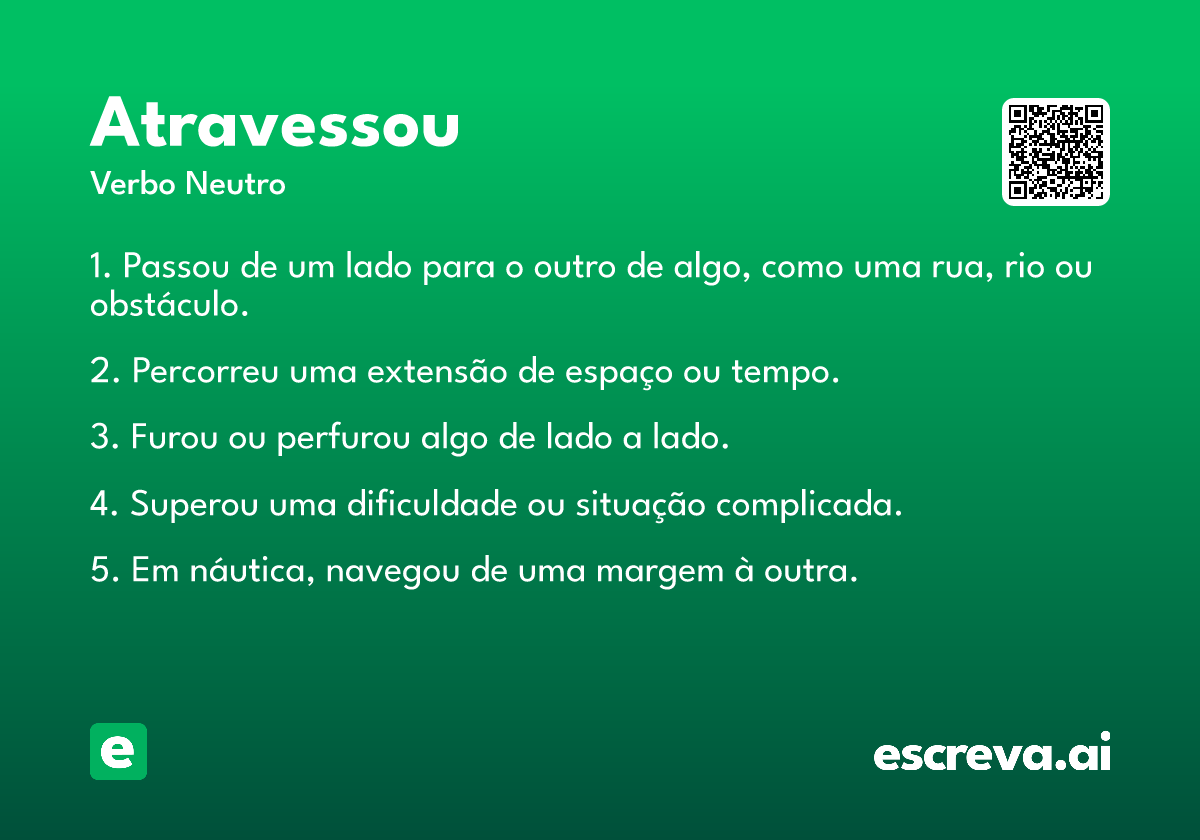 Atravessou
Verbo Neutro

1. Passou de um lado para o outro de algo, como uma rua, rio ou obstáculo.

2. Percorreu uma extensão de espaço ou tempo.

3. Furou ou perfurou algo de lado a lado.

4. Superou uma dificuldade ou situação complicada.

5. Em náutica, navegou de uma margem à outra.

e

escreva.ai